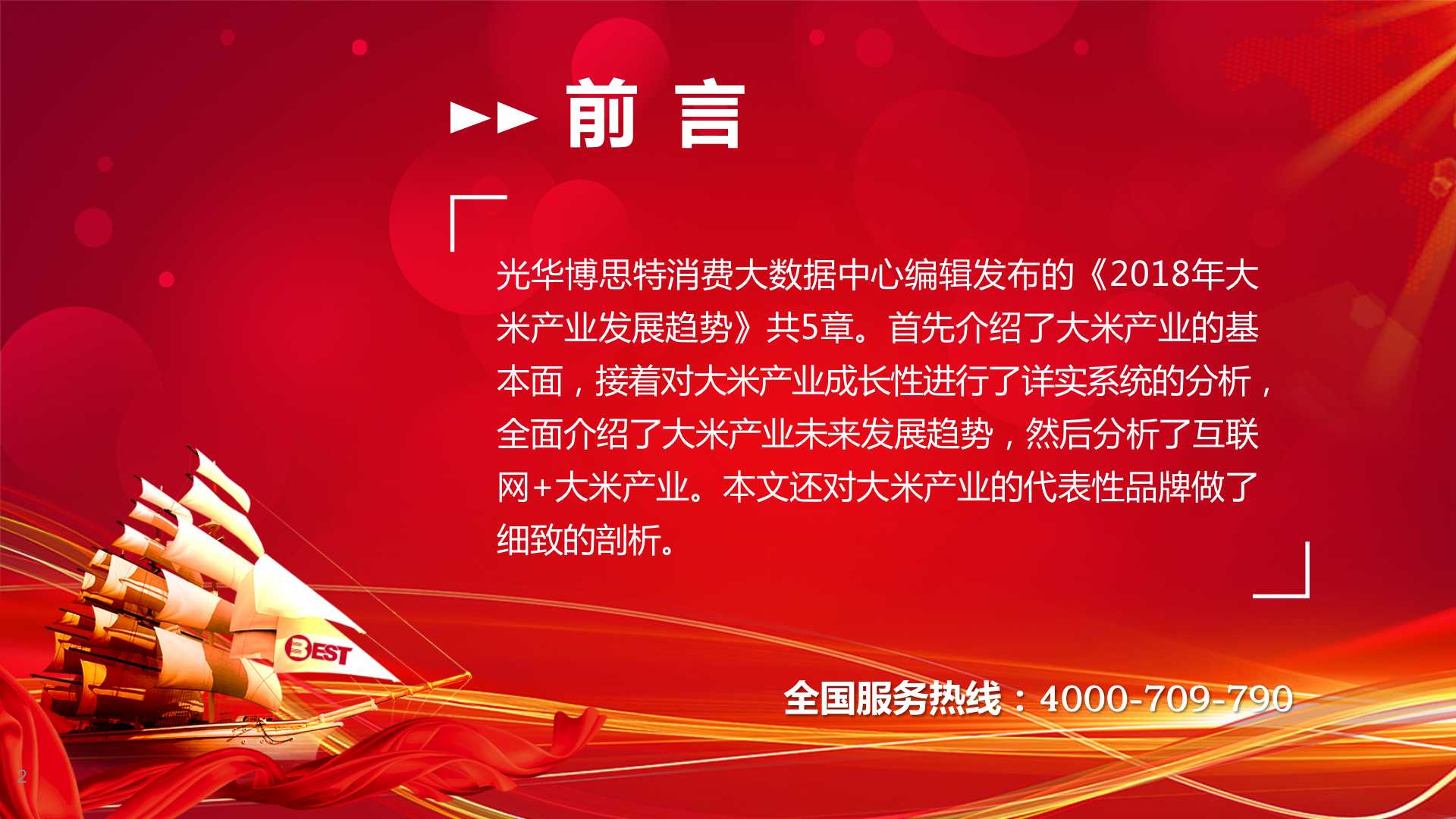 前 言

光华博思特消费大数据中心编辑发布的《2018年大米产业发展趋势》共5章。首先介绍了大米产业的基本面，接着对大米产业成长性进行了详实系统的分析，全面介绍了大米产业未来发展趋势，然后分析了互联网+大米产业。本文还对大米产业的代表性品牌做了细致的剖析。

BEST

全国服务热线：4000-709-790

2